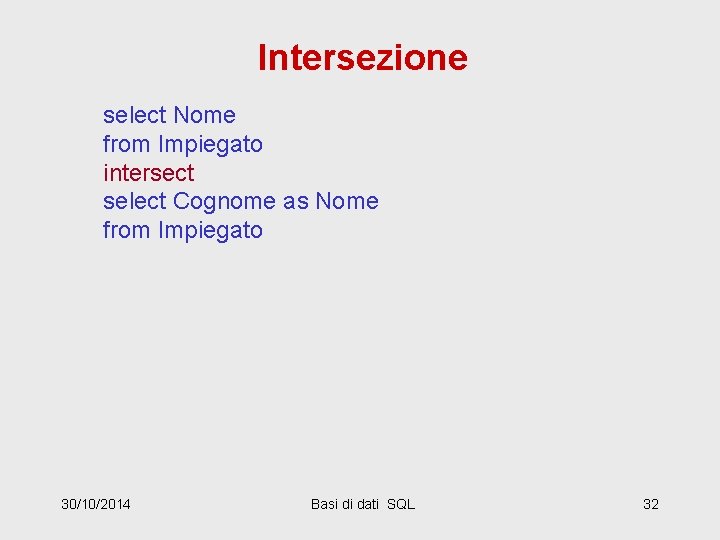 Intersezione

select Nome
from Impiegato
intersect
select Cognome as Nome
from Impiegato

30/10/2014

Basi di dati SQL

32